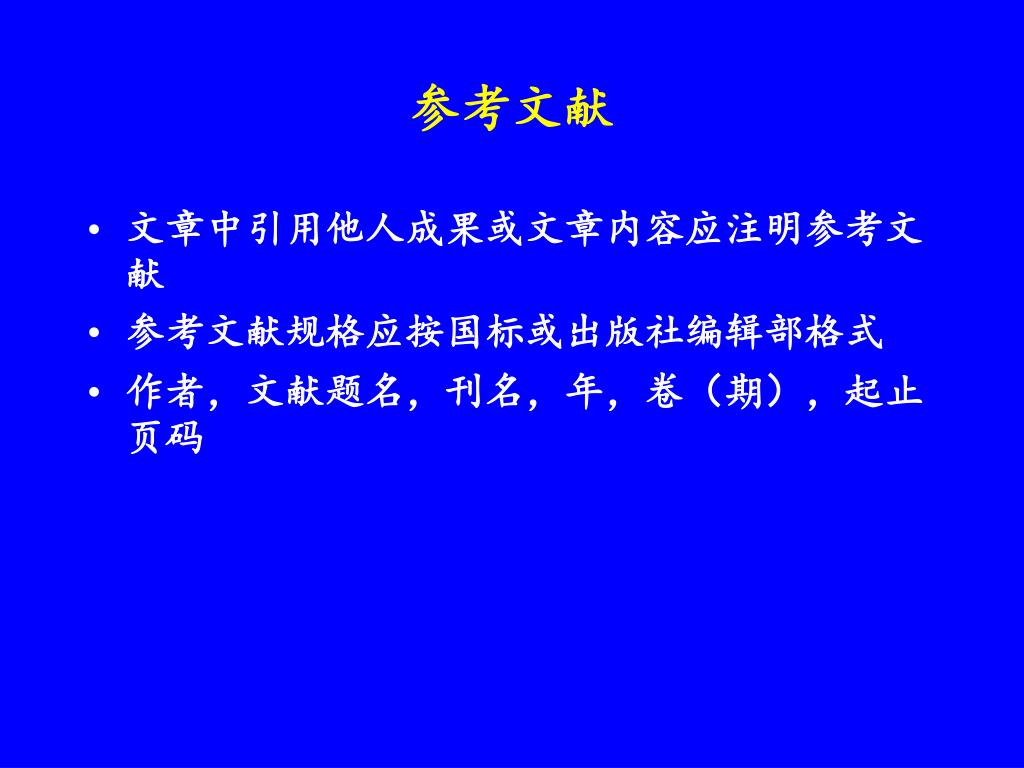 参考文献

• 文章中引用他人成果或文章内容应注明参考文献
• 参考文献规格应按国标或出版社编辑部格式
• 作者，文献题名，刊名，年，卷（期），起止页码